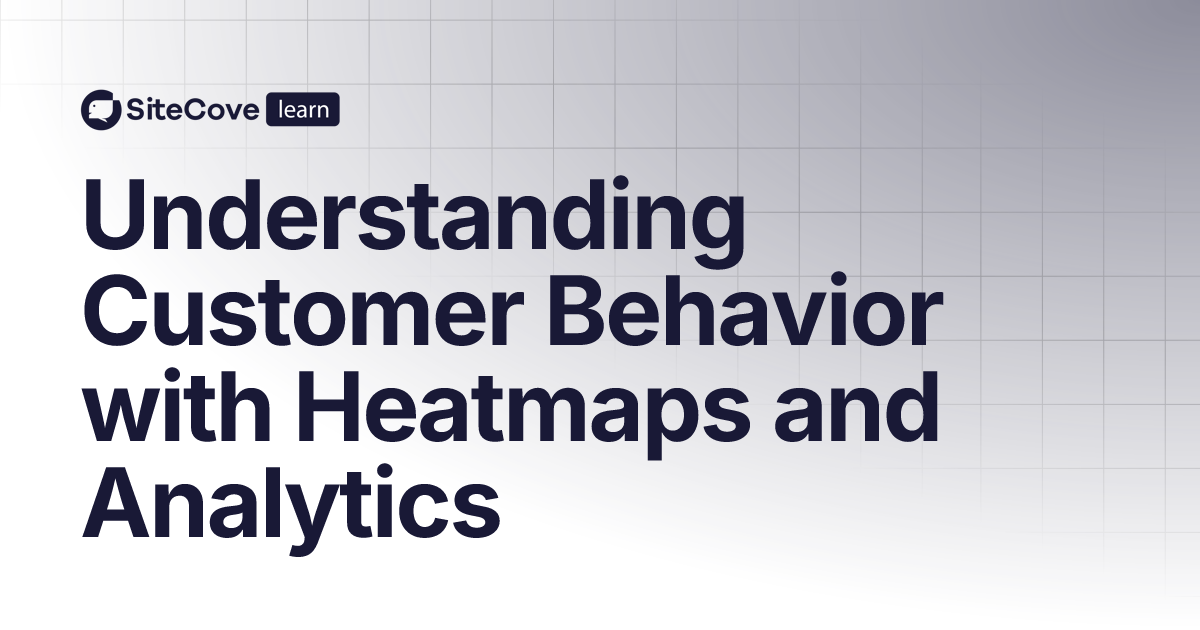 SiteCove learn

Understanding Customer Behavior with Heatmaps and Analytics